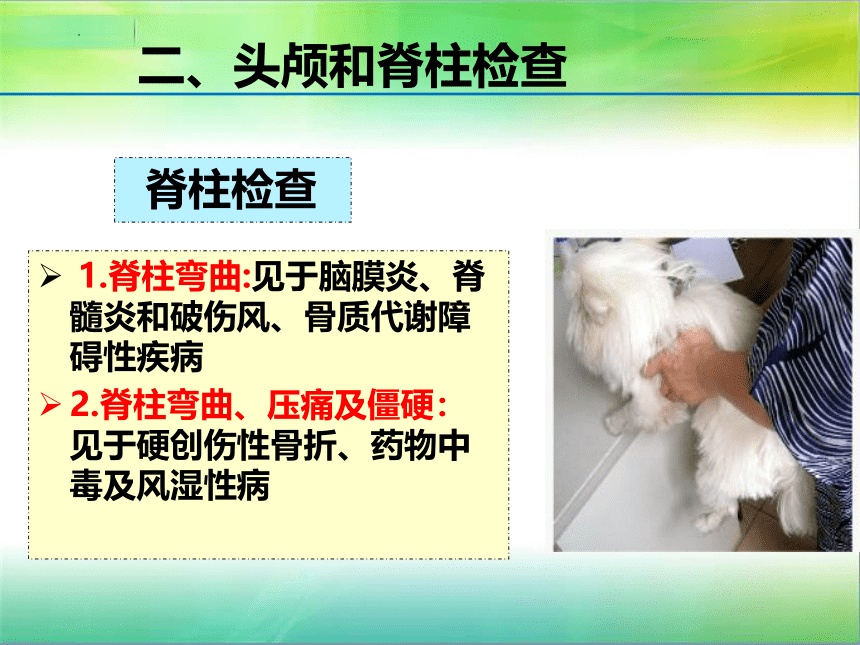 二、头颅和脊柱检查

脊柱检查

➢ 1.脊柱弯曲:见于脑膜炎、脊髓炎和破伤风、骨质代谢障碍性疾病

➢ 2.脊柱弯曲、压痛及僵硬:见于硬创伤性骨折、药物中毒及风湿性病